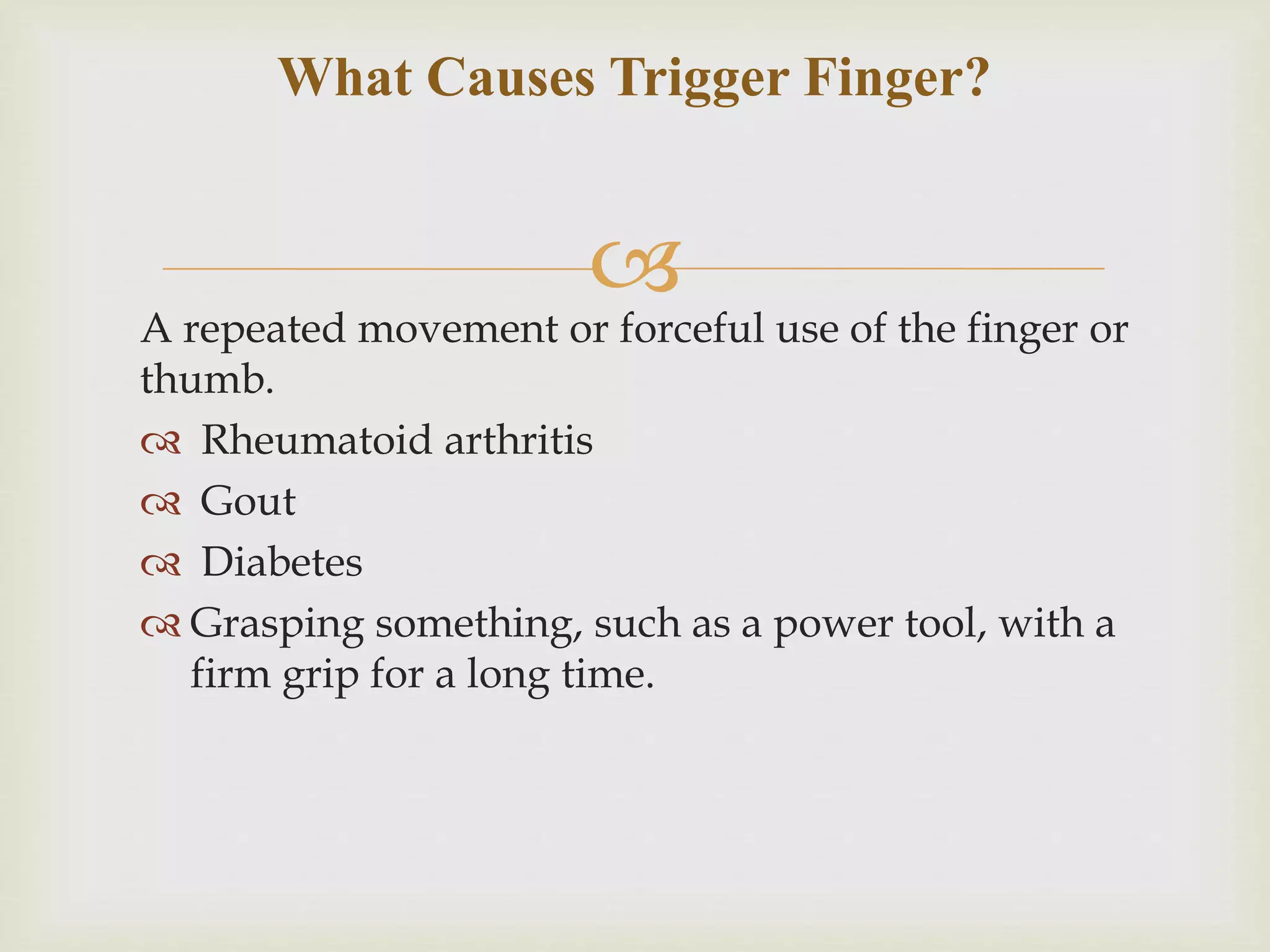 What Causes Trigger Finger?

A repeated movement or forceful use of the finger or thumb.

Rheumatoid arthritis

Gout

Diabetes

Grasping something, such as a power tool, with a firm grip for a long time.